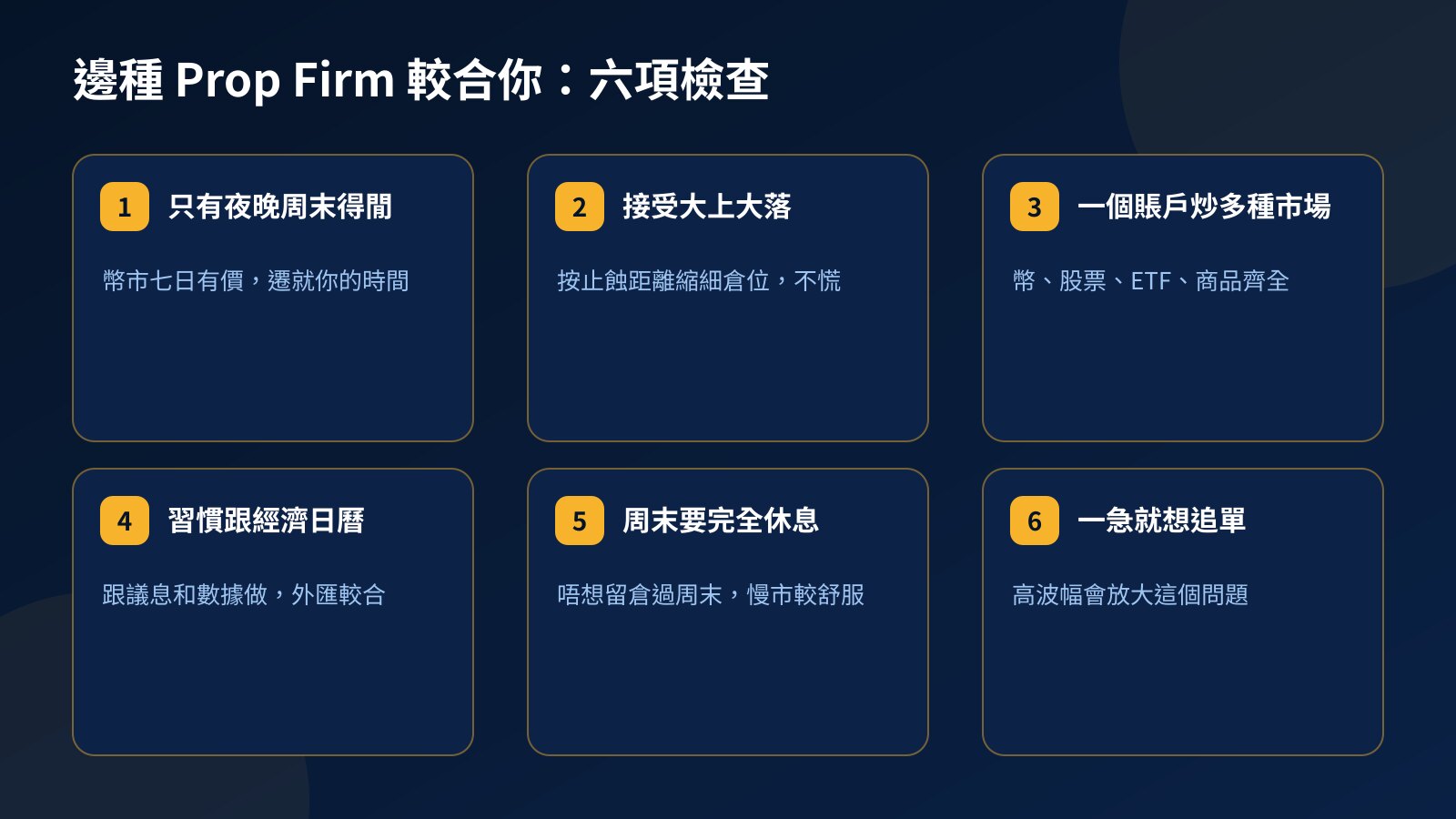 邊種 Prop Firm 較合你：六項檢查

1 只有夜晚周末得閒

幣市七日有價，遷就你的時間

2 接受大上大落

按止蝕距離縮細倉位，不慌

3 一個賬戶炒多種市場

幣、股票、ETF、商品齊全

4 習慣跟經濟日曆

跟議息和數據做，外匯較合

5 周末要完全休息

唔想留倉過周末，慢市較舒服

6 一急就想追單

高波幅會放大這個問題